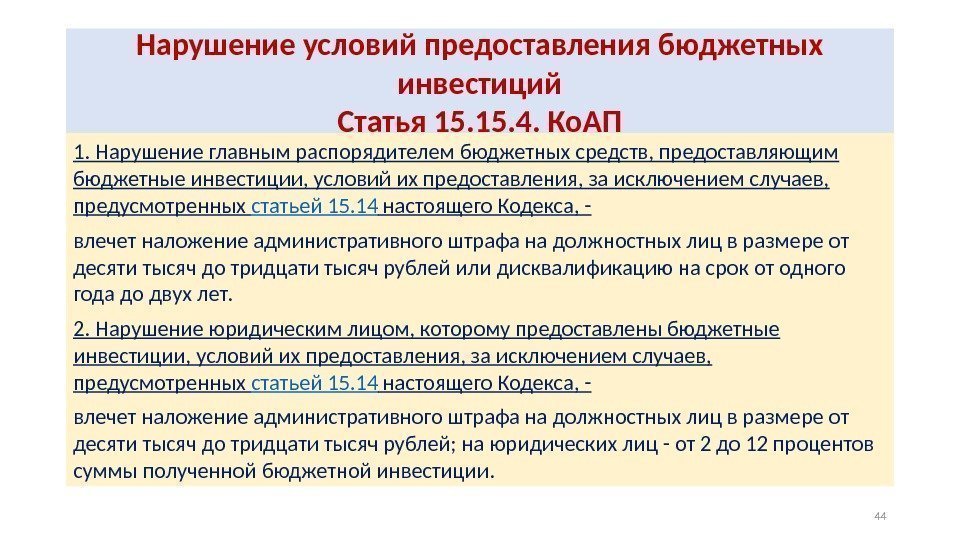 Нарушение условий предоставления бюджетных инвестиций
Статья 15.15.4. КоАП

1. Нарушение главным распорядителем бюджетных средств, предоставляющим бюджетные инвестиции, условий их предоставления, за исключением случаев, предусмотренных статьей 15.14 настоящего Кодекса, -

влечет наложение административного штрафа на должностных лиц в размере от десяти тысяч до тридцати тысяч рублей или дисквалификацию на срок от одного года до двух лет.

2. Нарушение юридическим лицом, которому предоставлены бюджетные инвестиции, условий их предоставления, за исключением случаев, предусмотренных статьей 15.14 настоящего Кодекса, -

влечет наложение административного штрафа на должностных лиц в размере от десяти тысяч до тридцати тысяч рублей; на юридических лиц - от 2 до 12 процентов суммы полученной бюджетной инвестиции.

44